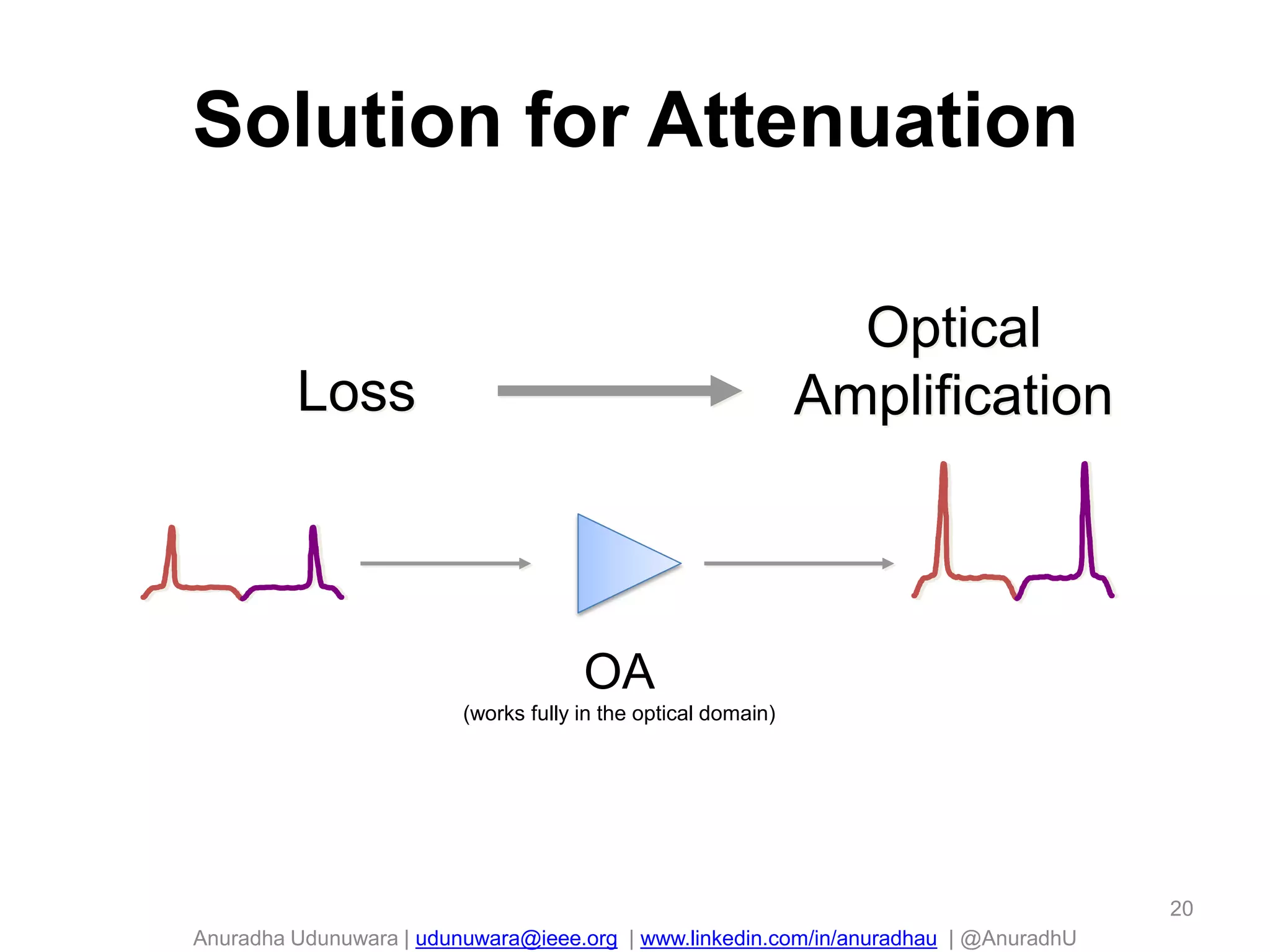 Solution for Attenuation

Loss

Optical Amplification

OA
(works fully in the optical domain)

20

Anuradha Udunuwara | udunuwara@ieee.org | www.linkedin.com/in/anuradhau | @AnuradhU